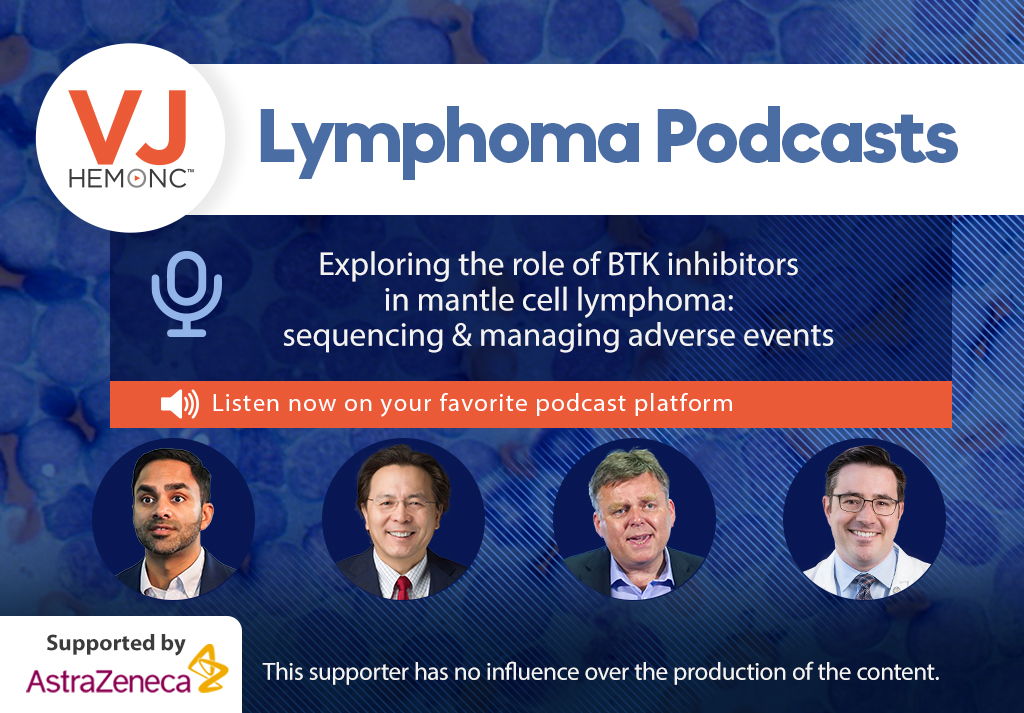 VJ HEMONC™

Lymphoma Podcasts

Exploring the role of BTK inhibitors in mantle cell lymphoma: sequencing & managing adverse events

Listen now on your favorite podcast platform

Supported by AstraZeneca

This supporter has no influence over the production of the content.